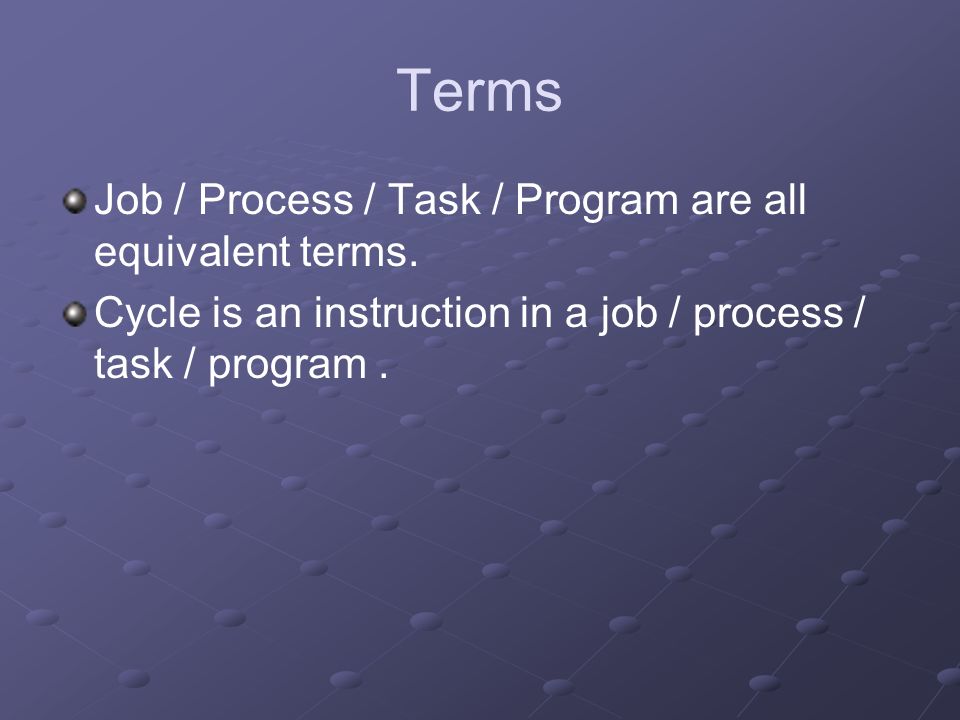 Terms

Job / Process / Task / Program are all equivalent terms.

Cycle is an instruction in a job / process / task / program .